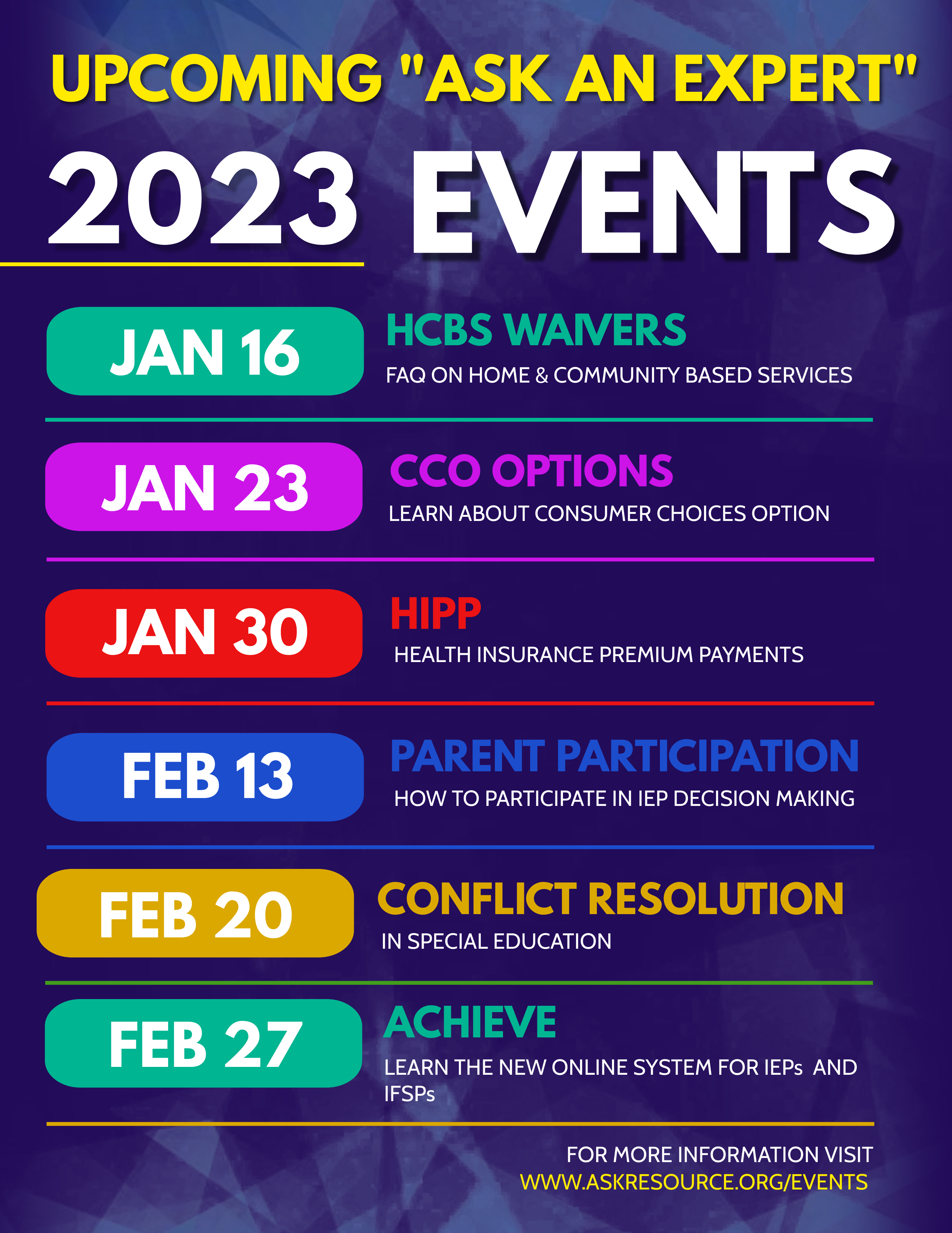 UPCOMING "ASK AN EXPERT"

2023 EVENTS

JAN 16

HCBS WAIVERS

FAQ ON HOME & COMMUNITY BASED SERVICES

JAN 23

CCO OPTIONS

LEARN ABOUT CONSUMER CHOICES OPTION

JAN 30

HIPP

HEALTH INSURANCE PREMIUM PAYMENTS

FEB 13

PARENT PARTICIPATION

HOW TO PARTICIPATE IN IEP DECISION MAKING

FEB 20

CONFLICT RESOLUTION

IN SPECIAL EDUCATION

FEB 27

ACHIEVE

LEARN THE NEW ONLINE SYSTEM FOR IEPs AND IFSPs

FOR MORE INFORMATION VISIT
WWW.ASKRESOURCE.ORG/EVENTS